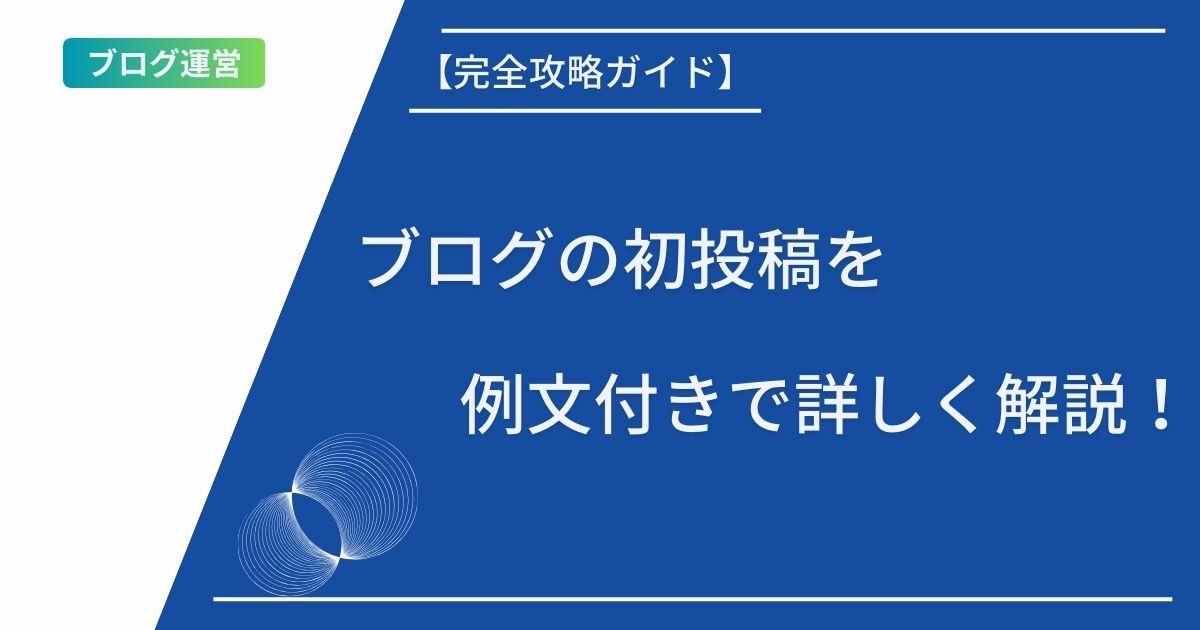 ブログ運営

【完全攻略ガイド】

ブログの初投稿を

例文付きで詳しく解説！